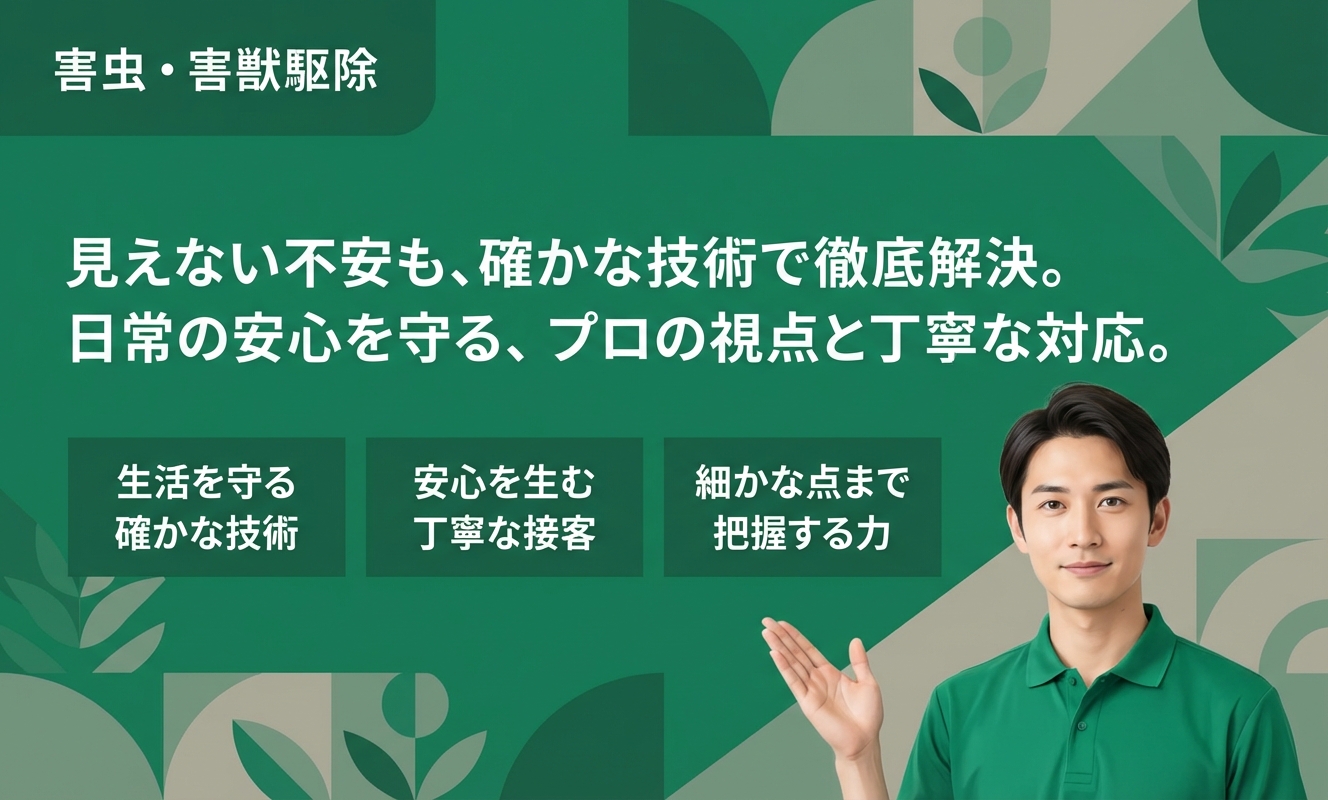 害虫・害獣駆除

見えない不安も、確かな技術で徹底解決。
日常の安心を守る、プロの視点と丁寧な対応。

生活を守る
確かな技術

安心を生む
丁寧な接客

細かな点まで
把握する力